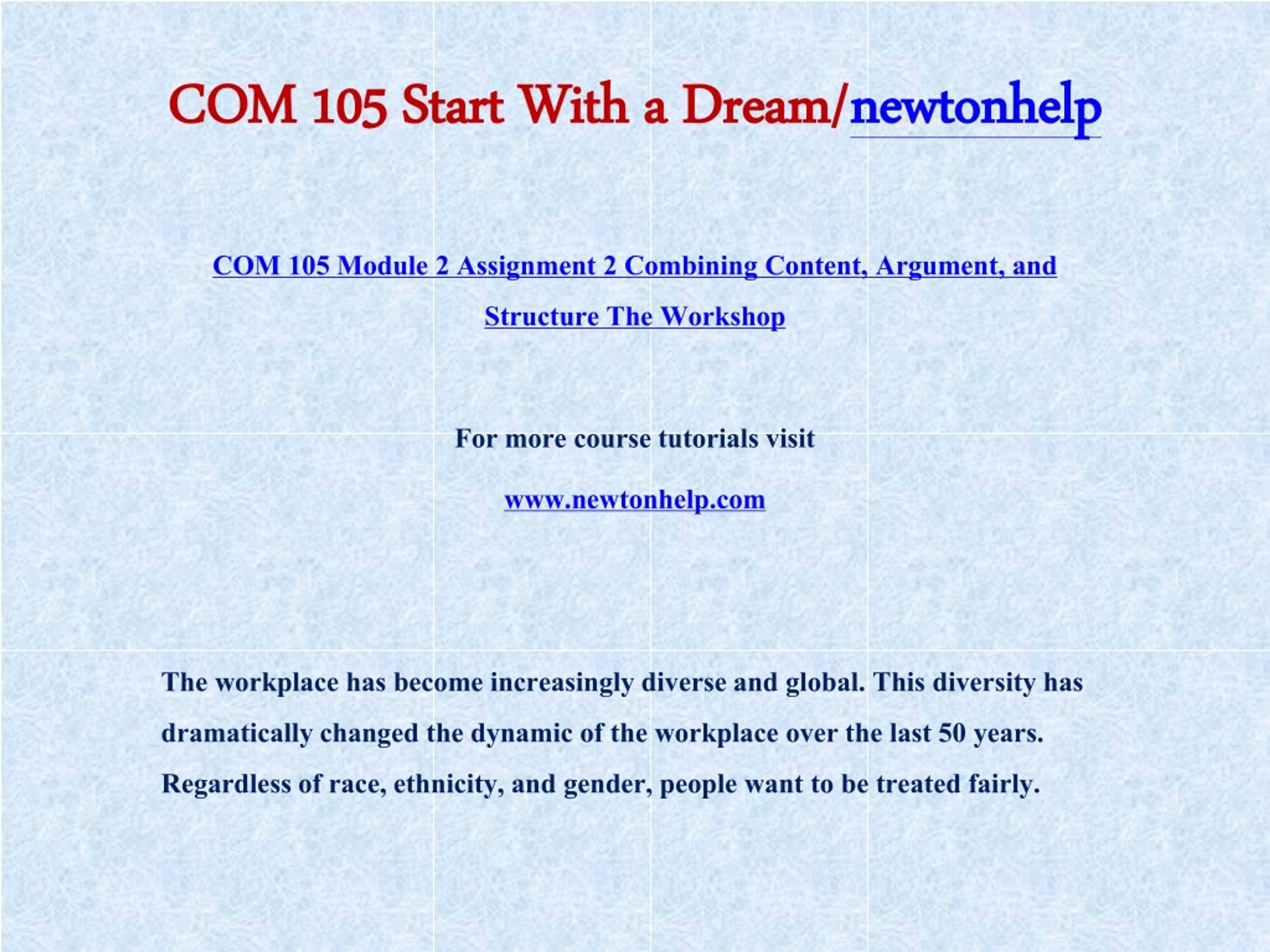 COM 105 Start With a Dream/newtonhelp

COM 105 Module 2 Assignment 2 Combining Content, Argument, and Structure The Workshop

For more course tutorials visit

www.newtonhelp.com

The workplace has become increasingly diverse and global. This diversity has dramatically changed the dynamic of the workplace over the last 50 years. Regardless of race, ethnicity, and gender, people want to be treated fairly.